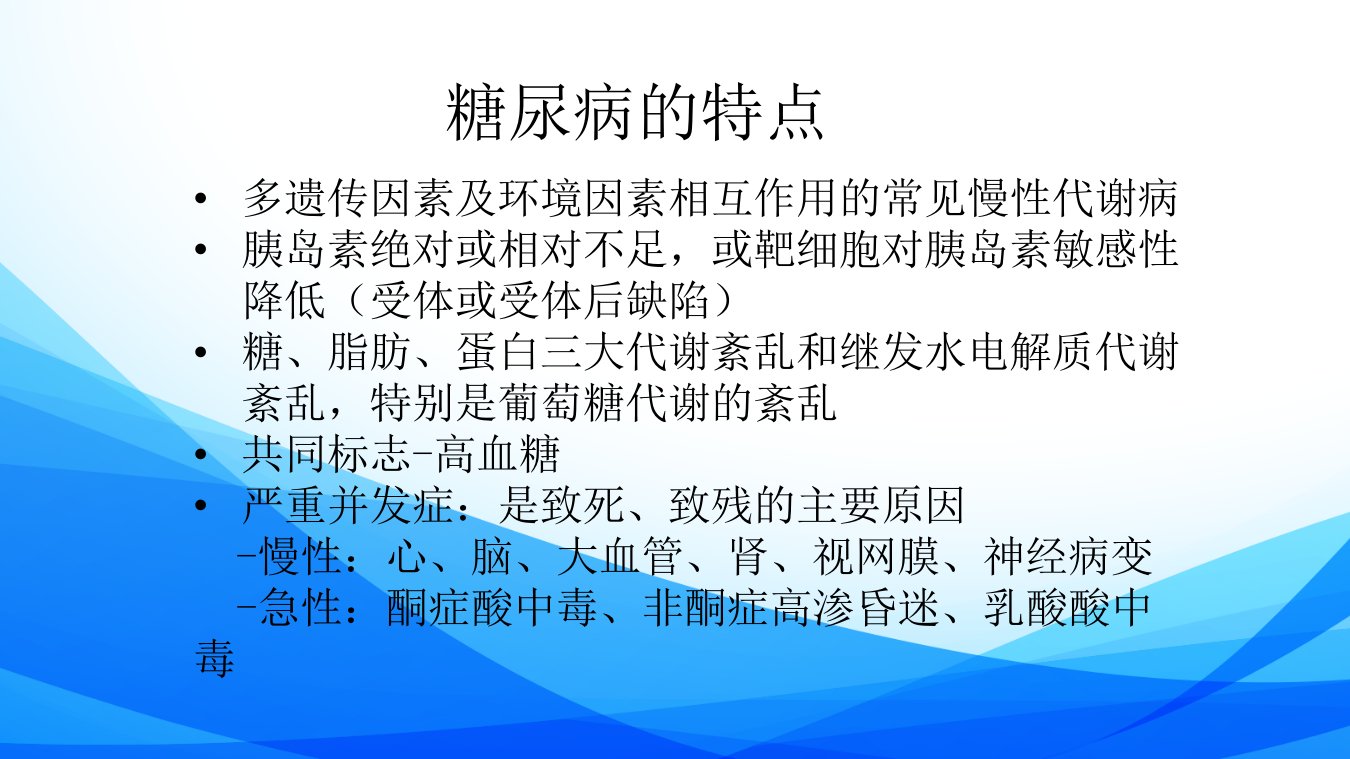 糖尿病的特点

• 多遗传因素及环境因素相互作用的常见慢性代谢病
• 胰岛素绝对或相对不足，或靶细胞对胰岛素敏感性降低（受体或受体后缺陷）
• 糖、脂肪、蛋白三大代谢紊乱和继发水电解质代谢紊乱，特别是葡萄糖代谢的紊乱
• 共同标志-高血糖
• 严重并发症：是致死、致残的主要原因
-慢性：心、脑、大血管、肾、视网膜、神经病变
-急性：酮症酸中毒、非酮症高渗昏迷、乳酸酸中毒